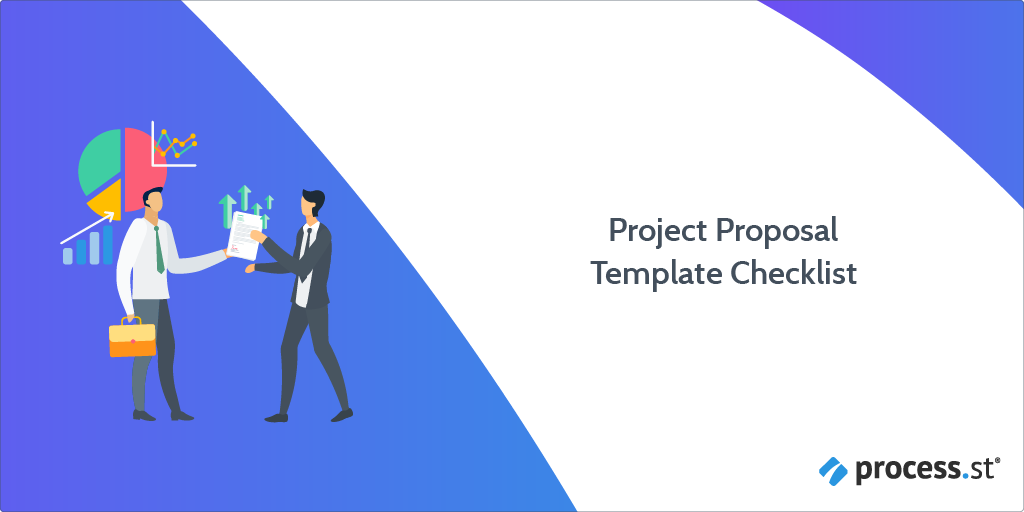 Project Proposal Template Checklist

process.st®